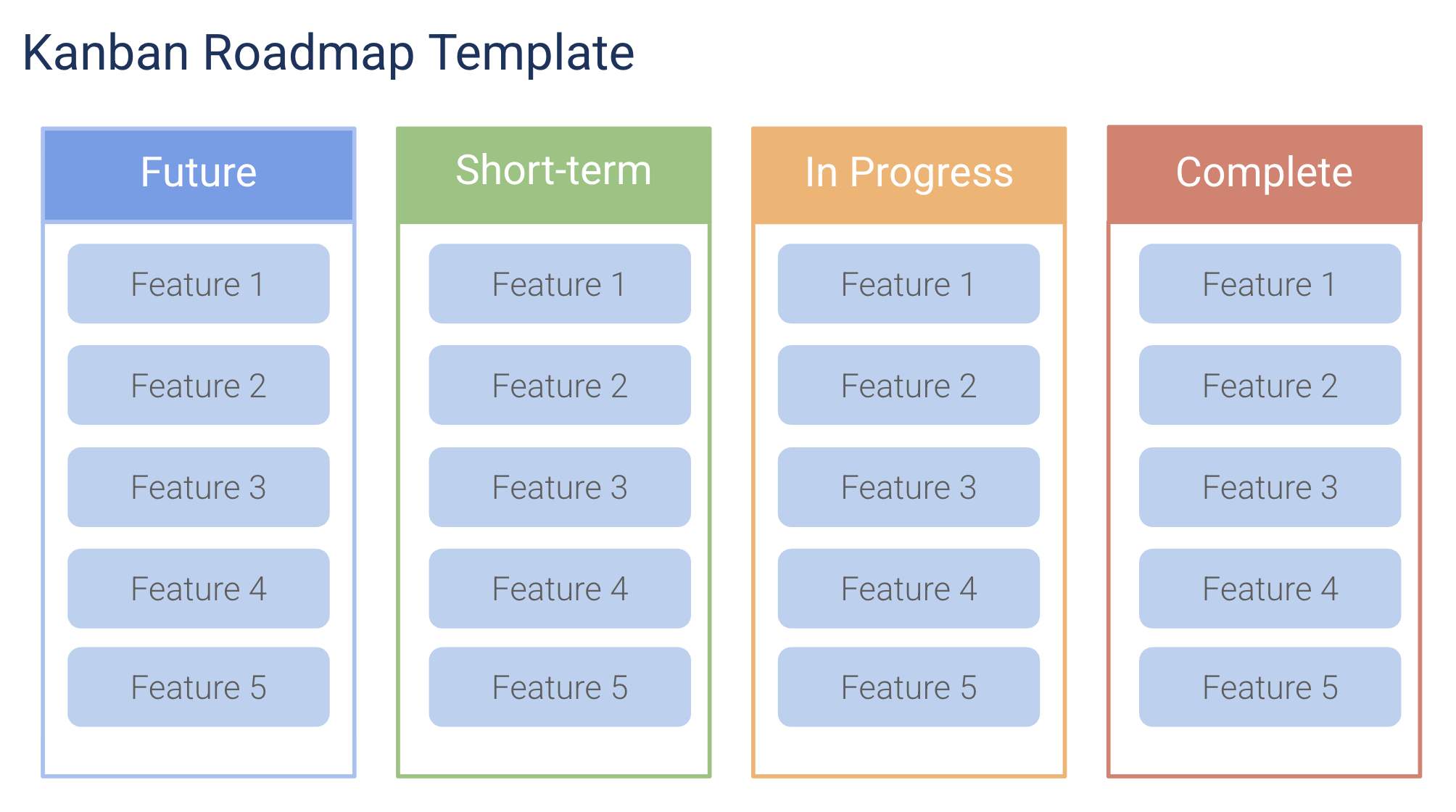 Kanban Roadmap Template

Future

Feature 1

Feature 2

Feature 3

Feature 4

Feature 5

Short-term

Feature 1

Feature 2

Feature 3

Feature 4

Feature 5

In Progress

Feature 1

Feature 2

Feature 3

Feature 4

Feature 5

Complete

Feature 1

Feature 2

Feature 3

Feature 4

Feature 5